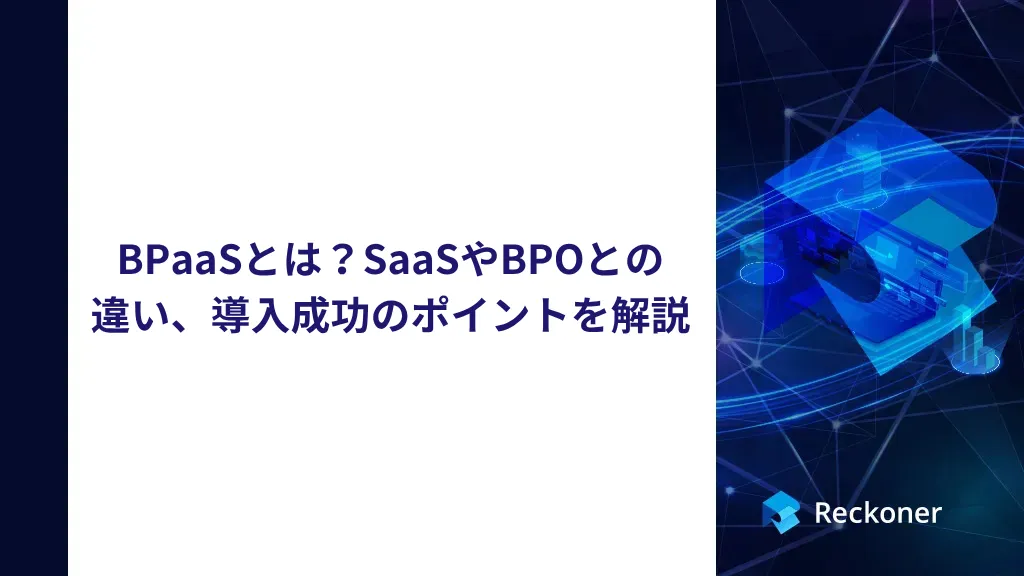 BPaaSとは？SaaSやBPOとの違い、導入成功のポイントを解説

Reckoner